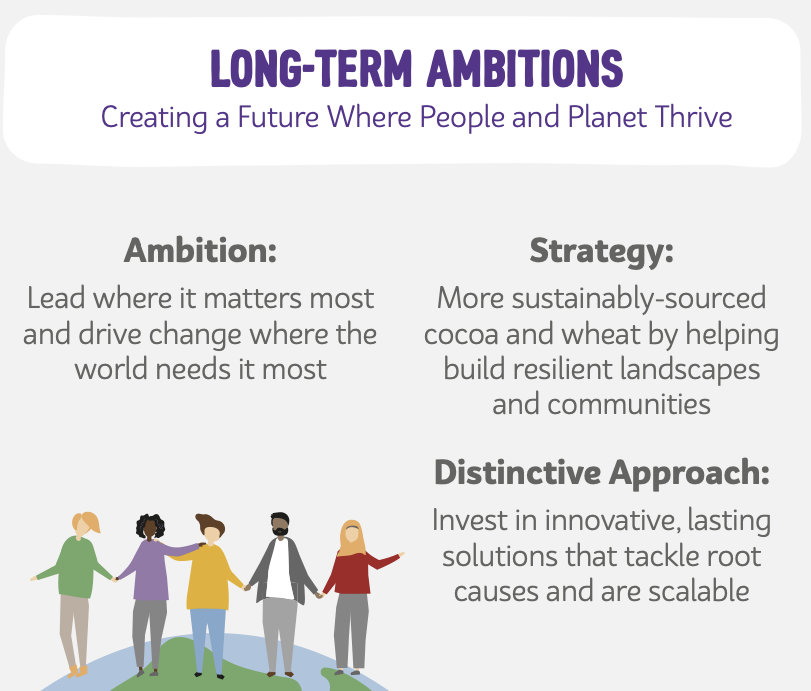 LONG-TERM AMBITIONS
Creating a Future Where People and Planet Thrive

Ambition:
Lead where it matters most and drive change where the world needs it most

Strategy:
More sustainably-sourced cocoa and wheat by helping build resilient landscapes and communities

Distinctive Approach:
Invest in innovative, lasting solutions that tackle root causes and are scalable